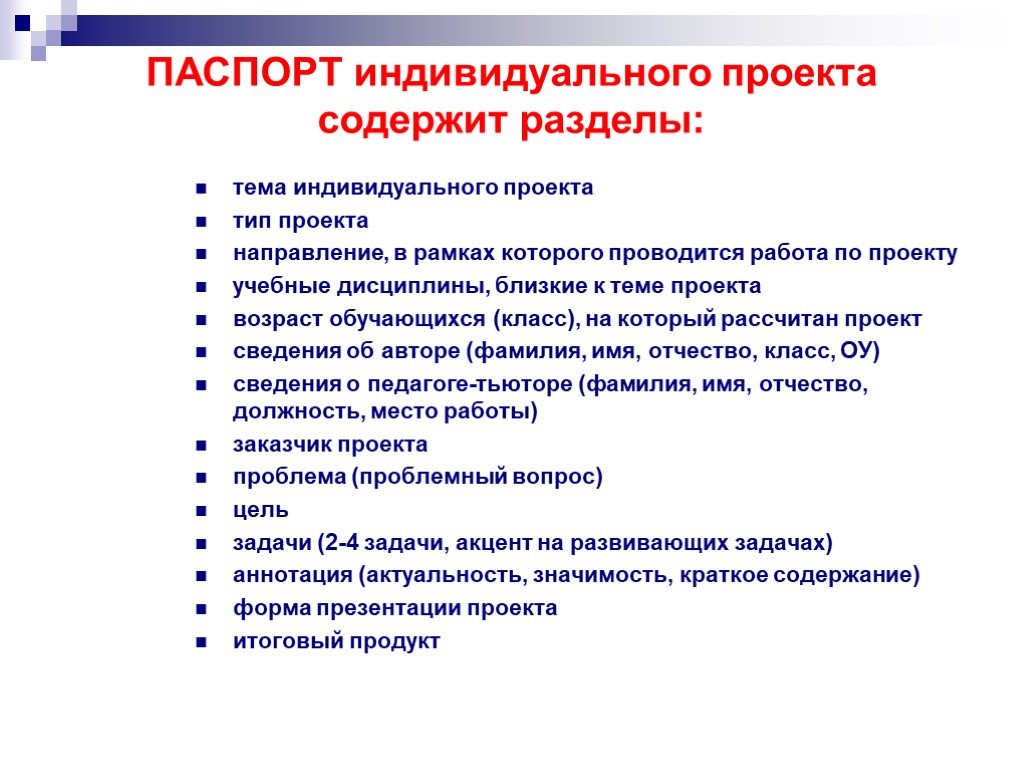 ПАСПОРТ индивидуального проекта содержит разделы:

- тема индивидуального проекта
- тип проекта
- направление, в рамках которого проводится работа по проекту
- учебные дисциплины, близкие к теме проекта
- возраст обучающихся (класс), на который рассчитан проект
- сведения об авторе (фамилия, имя, отчество, класс, ОУ)
- сведения о педагоге-тьюторе (фамилия, имя, отчество, должность, место работы)
- заказчик проекта
- проблема (проблемный вопрос)
- цель
- задачи (2-4 задачи, акцент на развивающих задачах)
- аннотация (актуальность, значимость, краткое содержание)
- форма презентации проекта
- итоговый продукт